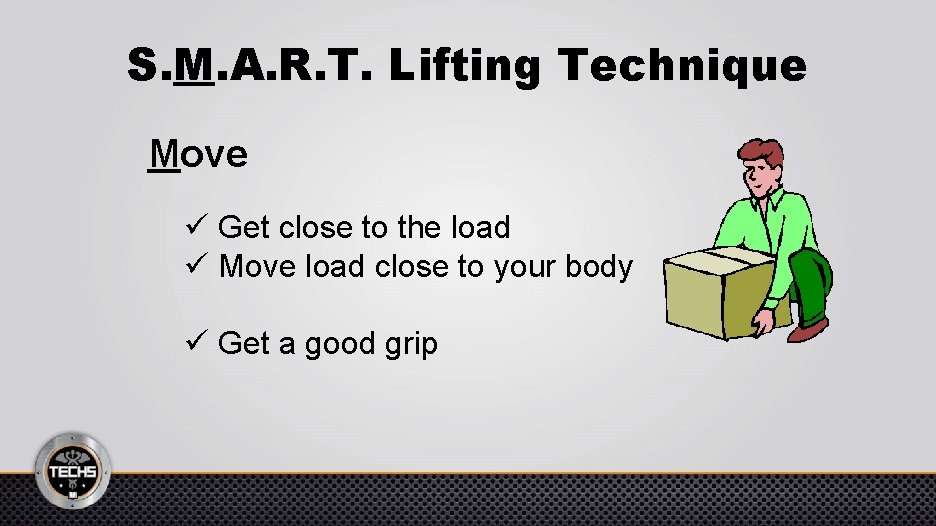 S.M.A.R.T. Lifting Technique

Move

✓ Get close to the load
✓ Move load close to your body

✓ Get a good grip

TECHS